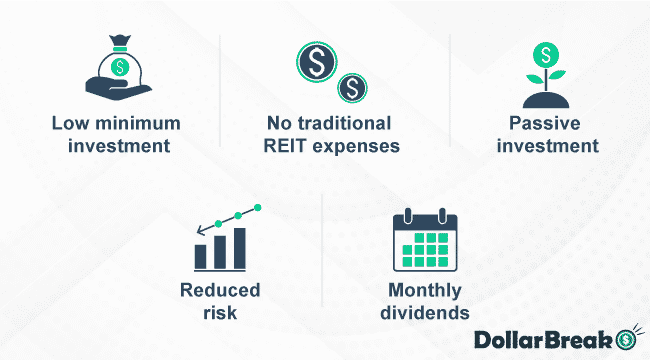 Low minimum investment

No traditional REIT expenses

Passive investment

Reduced risk

Monthly dividends

DollarBreak